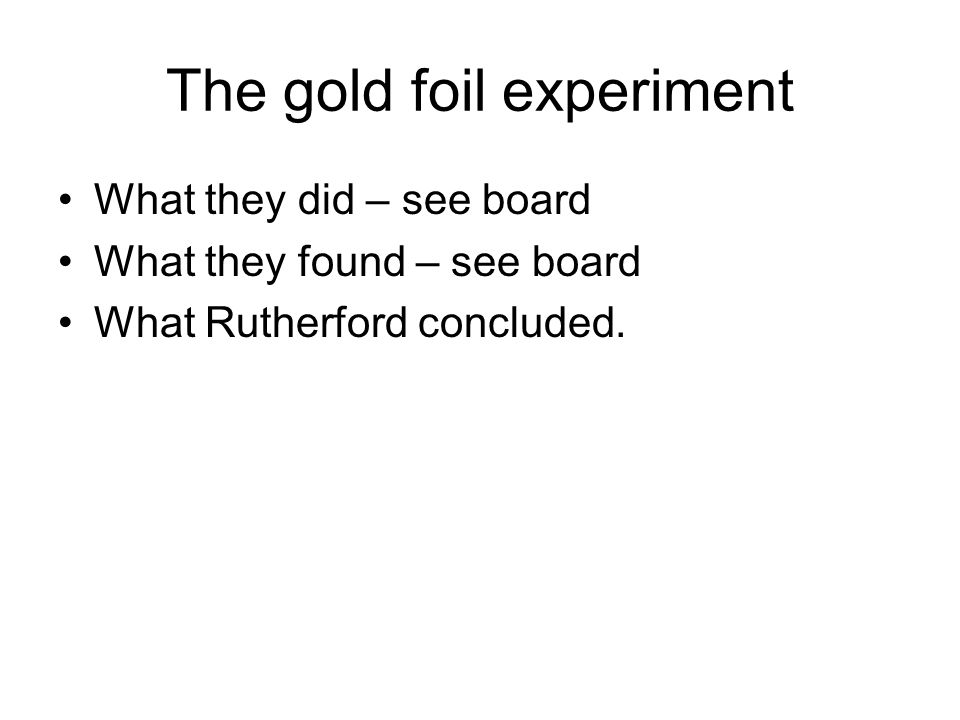 The gold foil experiment

• What they did – see board
• What they found – see board
• What Rutherford concluded.